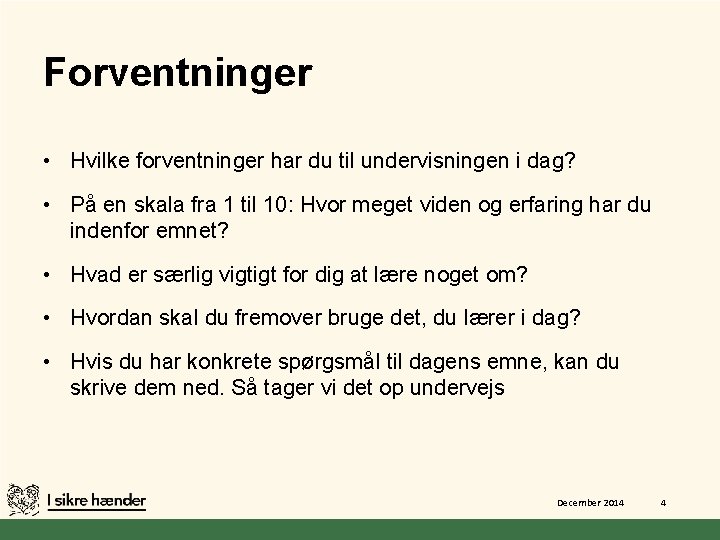 Forventninger

• Hvilke forventninger har du til undervisningen i dag?

• På en skala fra 1 til 10: Hvor meget viden og erfaring har du indenfor emnet?

• Hvad er særlig vigtigt for dig at lære noget om?

• Hvordan skal du fremover bruge det, du lærer i dag?

• Hvis du har konkrete spørgsmål til dagens emne, kan du skrive dem ned. Så tager vi det op undervejs

I sikre hænder

December 2014

4